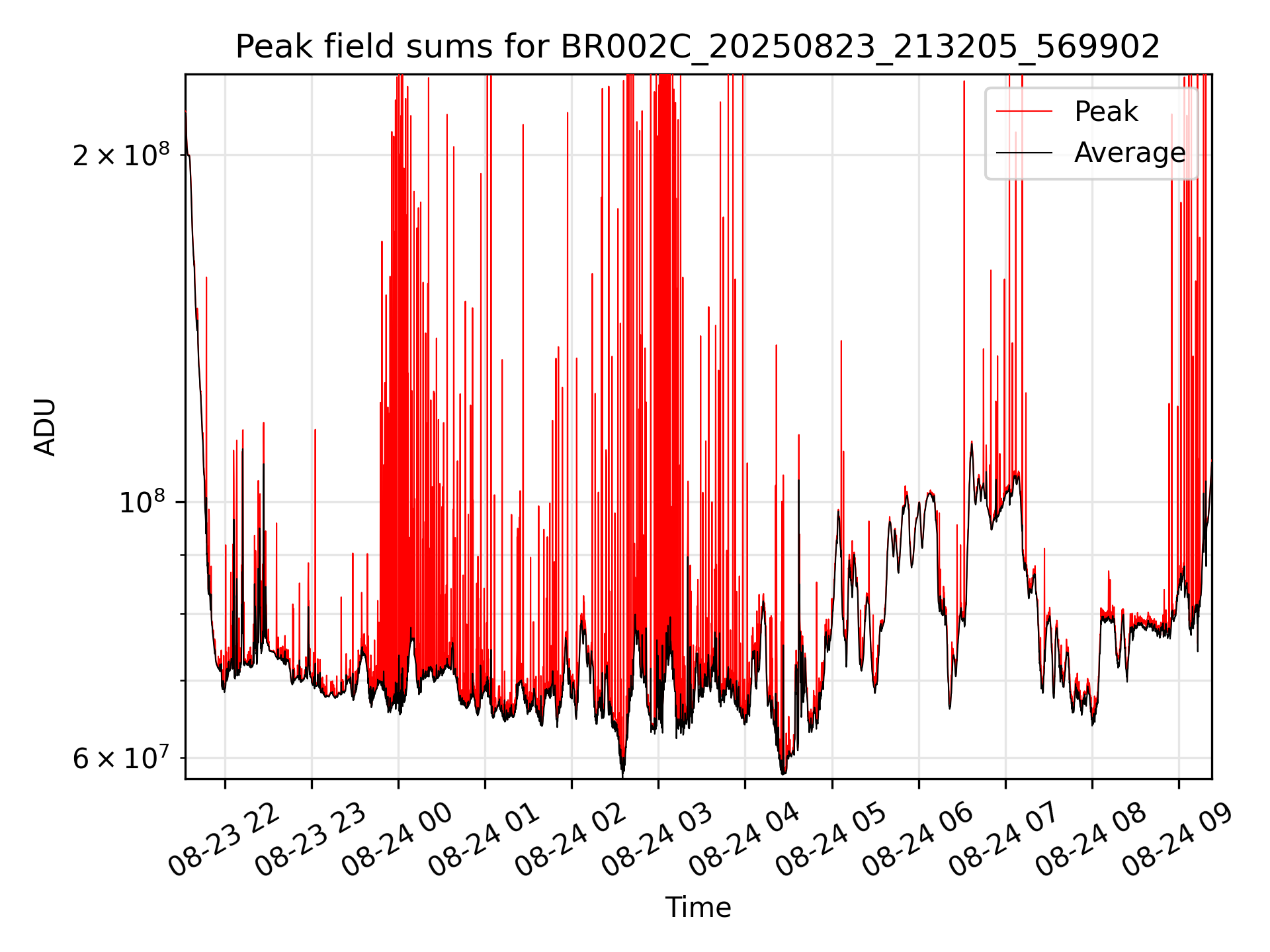 Peak field sums for BR002C_20250823_213205_569902

Peak
Average

ADU

$2 \times 10^8$
$10^8$
$6 \times 10^7$

08-23 22
08-23 23
08-24 00
08-24 01
08-24 02
08-24 03
08-24 04
08-24 05
08-24 06
08-24 07
08-24 08
08-24 09

Time